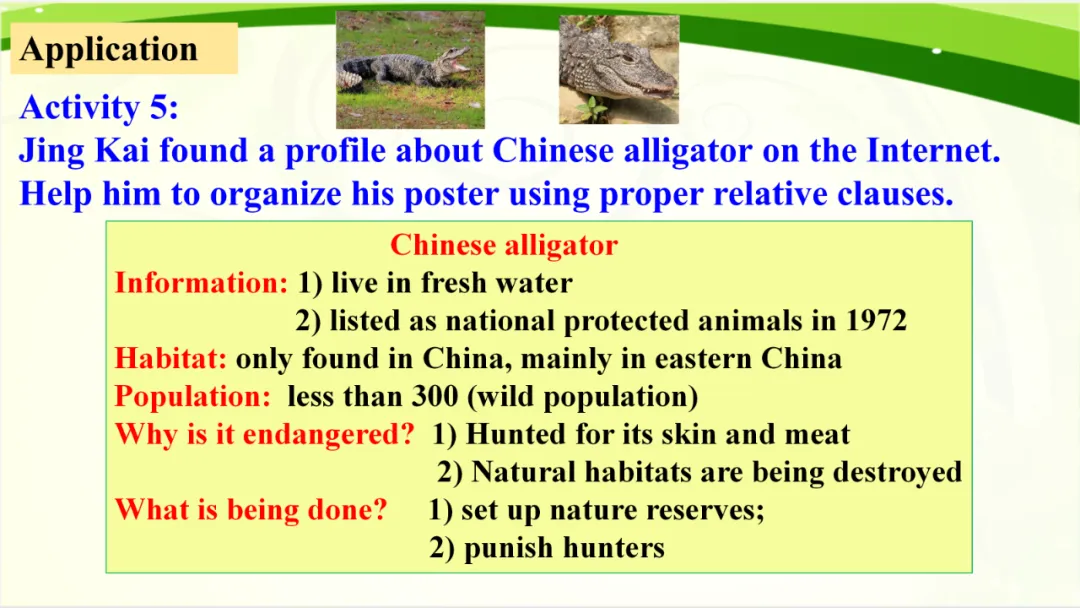 Application

Activity 5:
Jing Kai found a profile about Chinese alligator on the Internet. Help him to organize his poster using proper relative clauses.

Chinese alligator
Information: 1) live in fresh water
2) listed as national protected animals in 1972
Habitat: only found in China, mainly in eastern China
Population: less than 300 (wild population)
Why is it endangered? 1) Hunted for its skin and meat
2) Natural habitats are being destroyed
What is being done? 1) set up nature reserves;
2) punish hunters